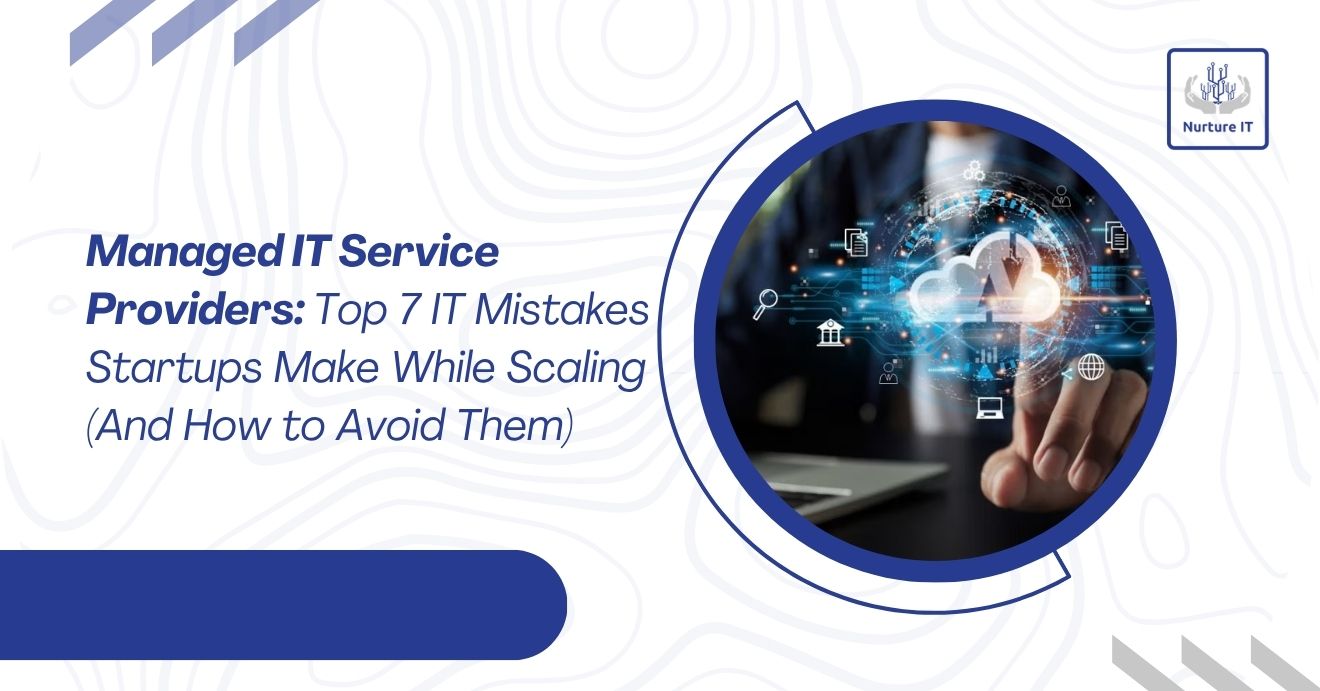 Nurture IT

Managed IT Service Providers: Top 7 IT Mistakes Startups Make While Scaling (And How to Avoid Them)